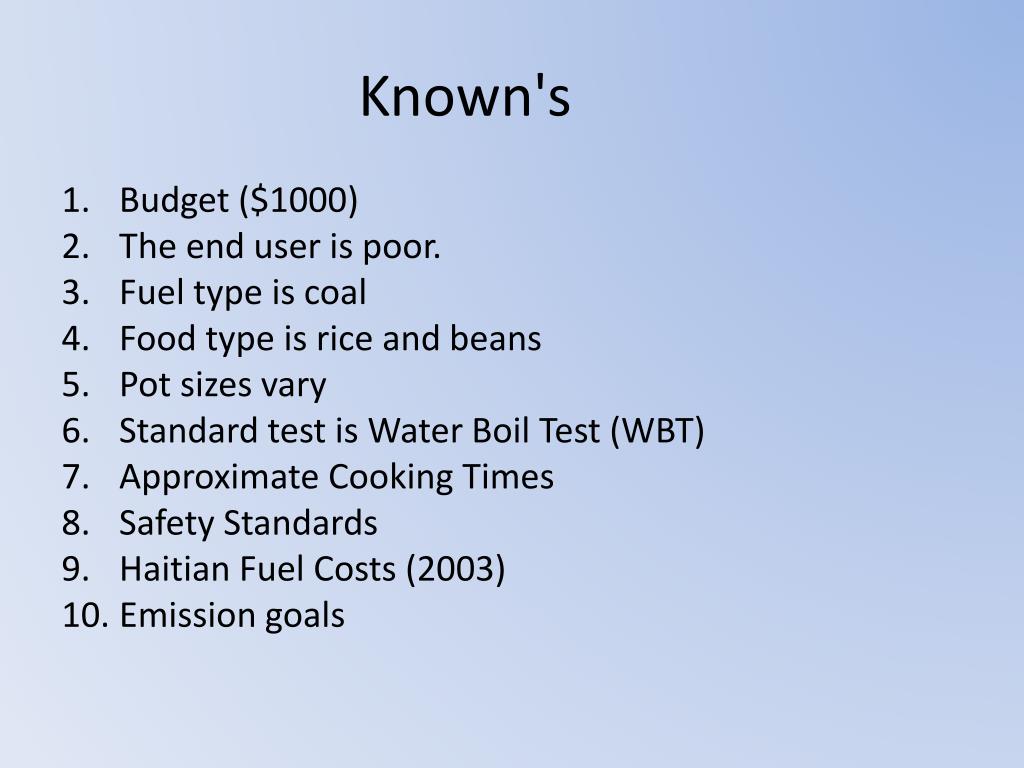 Known's

1. Budget (\$1000)
2. The end user is poor.
3. Fuel type is coal
4. Food type is rice and beans
5. Pot sizes vary
6. Standard test is Water Boil Test (WBT)
7. Approximate Cooking Times
8. Safety Standards
9. Haitian Fuel Costs (2003)
10. Emission goals